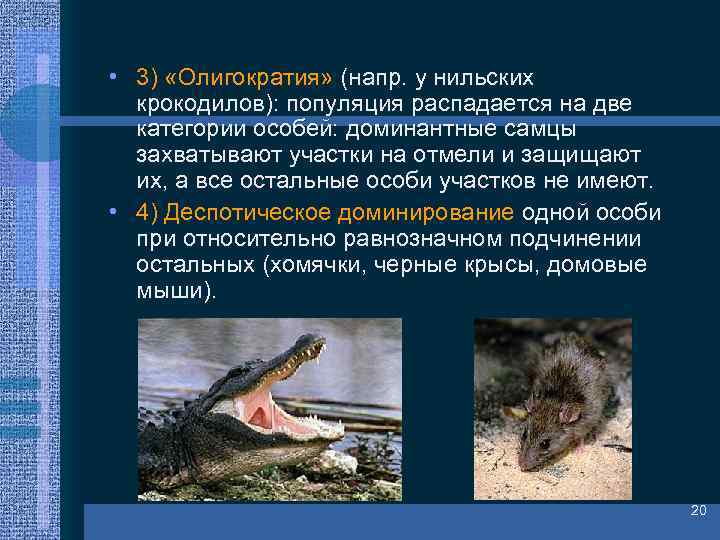 • 3) «Олигократия» (напр. у нильских крокодилов): популяция распадается на две категории особей: доминантные самцы захватывают участки на отмели и защищают их, а все остальные особи участков не имеют.

• 4) Деспотическое доминирование одной особи при относительно равнозначном подчинении остальных (хомячки, черные крысы, домовые мыши).

20